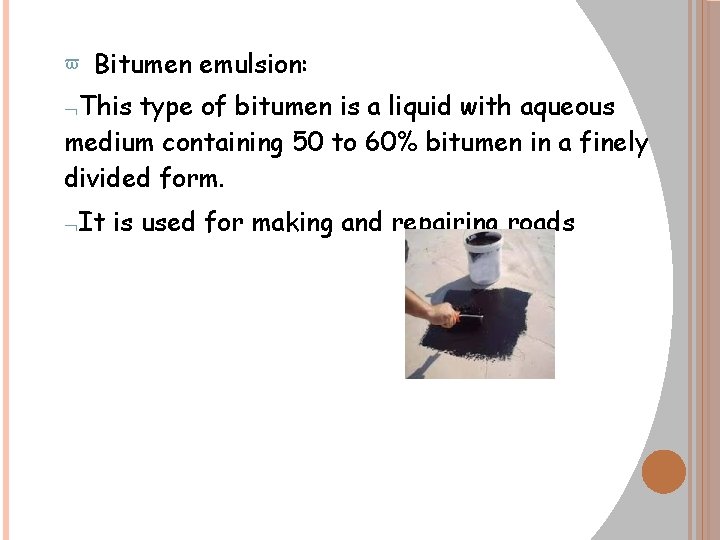 ϖ Bitumen emulsion:

¬This type of bitumen is a liquid with aqueous medium containing 50 to 60% bitumen in a finely divided form.

¬It is used for making and repairing roads